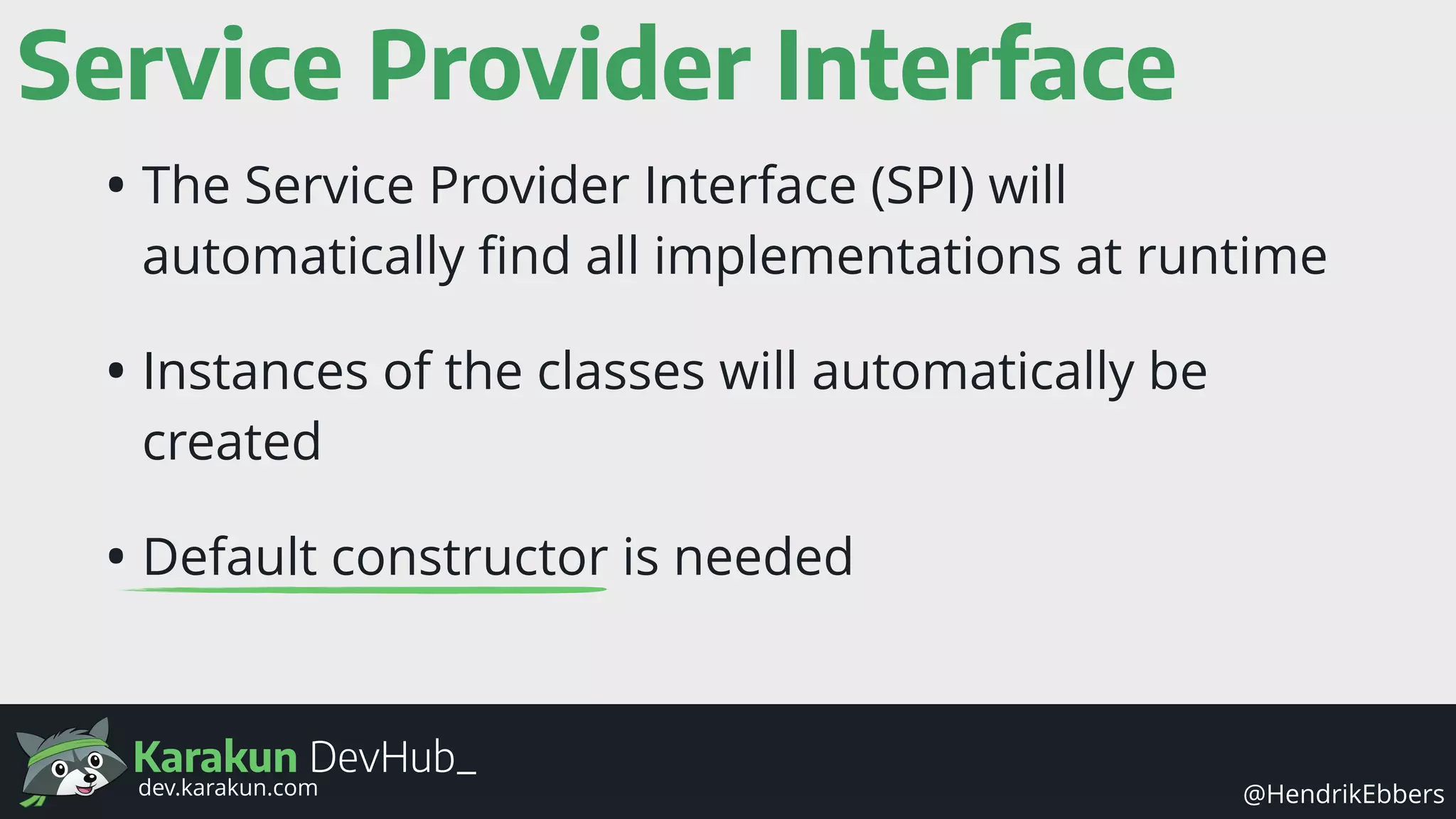 Service Provider Interface

• The Service Provider Interface (SPI) will automatically find all implementations at runtime

• Instances of the classes will automatically be created

• Default constructor is needed

Karakun DevHub_
dev.karakun.com

@HendrikEbbers